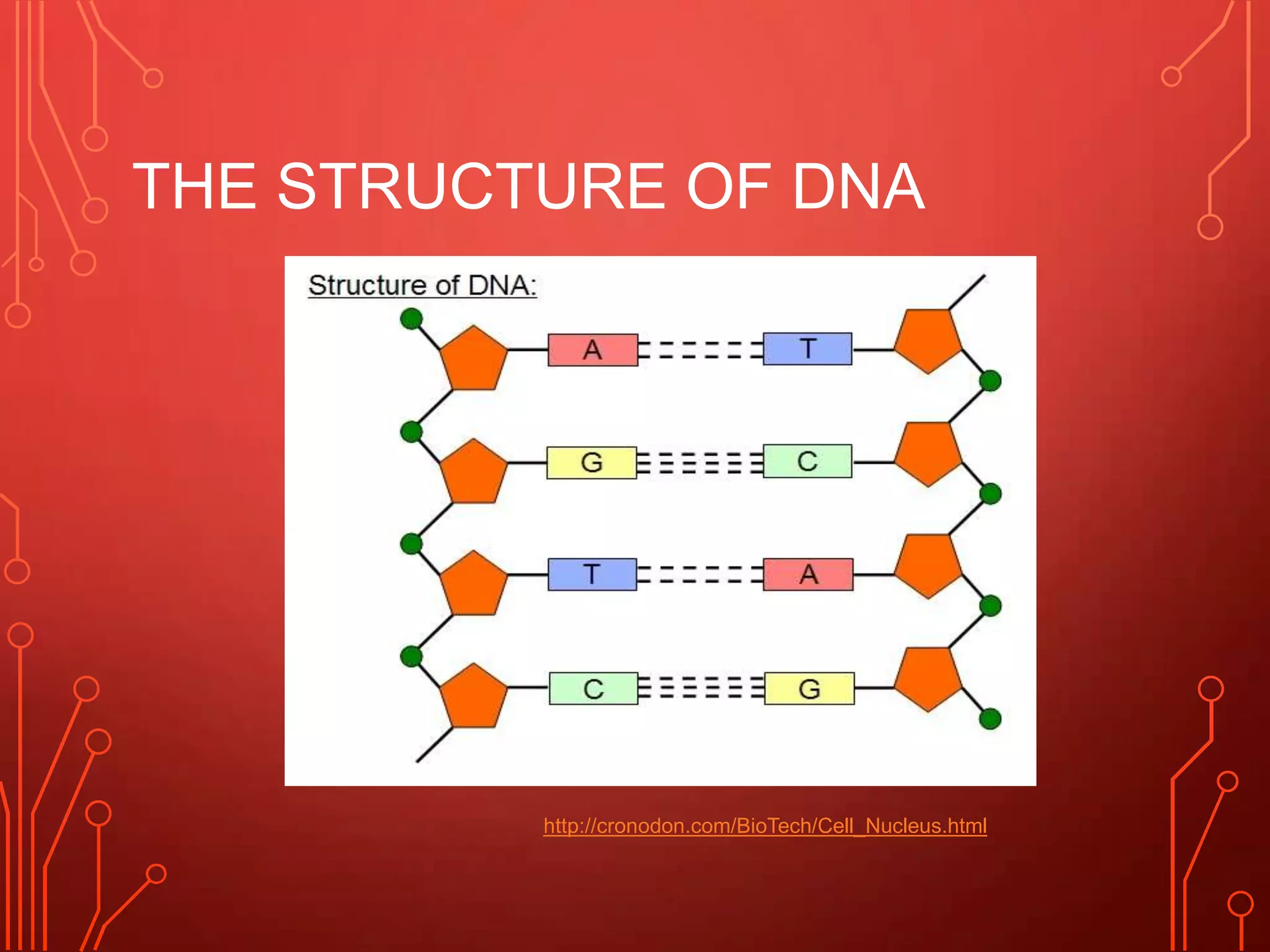 THE STRUCTURE OF DNA

Structure of DNA:

A T

G C

T A

C G

http://cronodon.com/BioTech/Cell_Nucleus.html